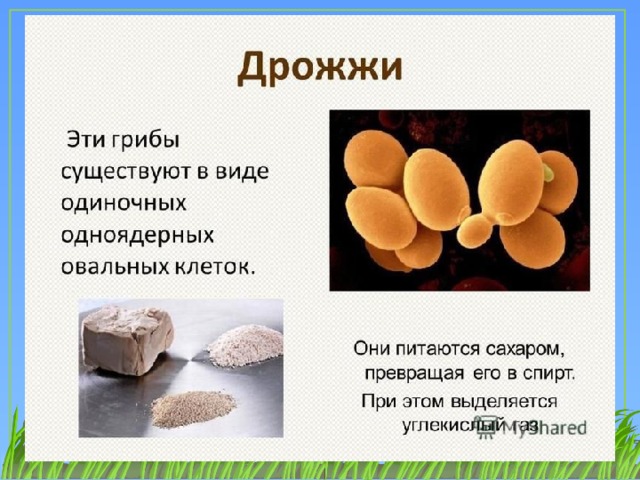 Дрожжи

Эти грибы существуют в виде одиночных одноядерных овальных клеток.

Они питаются сахаром, превращая его в спирт. При этом выделяется углекислый газ

MyShared